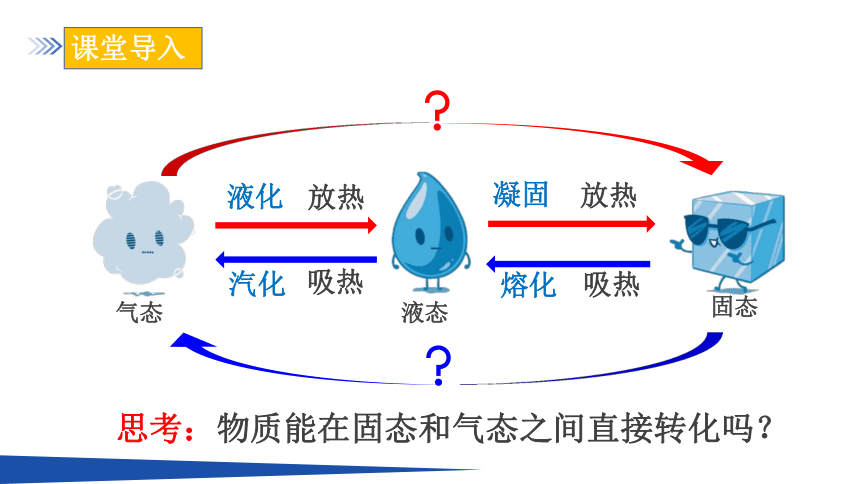 课堂导入

?

液化 放热

凝固 放热

汽化 吸热

熔化 吸热

气态

液态

固态

?

思考：物质能在固态和气态之间直接转化吗？